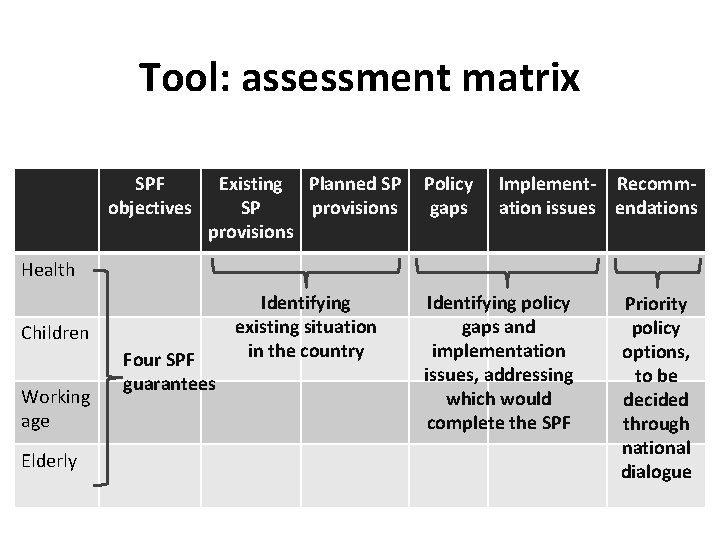 Tool: assessment matrix

| | SPF objectives | Existing SP provisions | Planned SP provisions | Policy gaps | Implementation issues | Recommendations |
|---|---|---|---|---|---|---|
| Health | | | | | | |
| Children | | | | | | |
| Working age | | | | | | |
| Elderly | | | | | | |

Four SPF guarantees

Identifying existing situation in the country

Identifying policy gaps and implementation issues, addressing which would complete the SPF

Priority policy options, to be decided through national dialogue